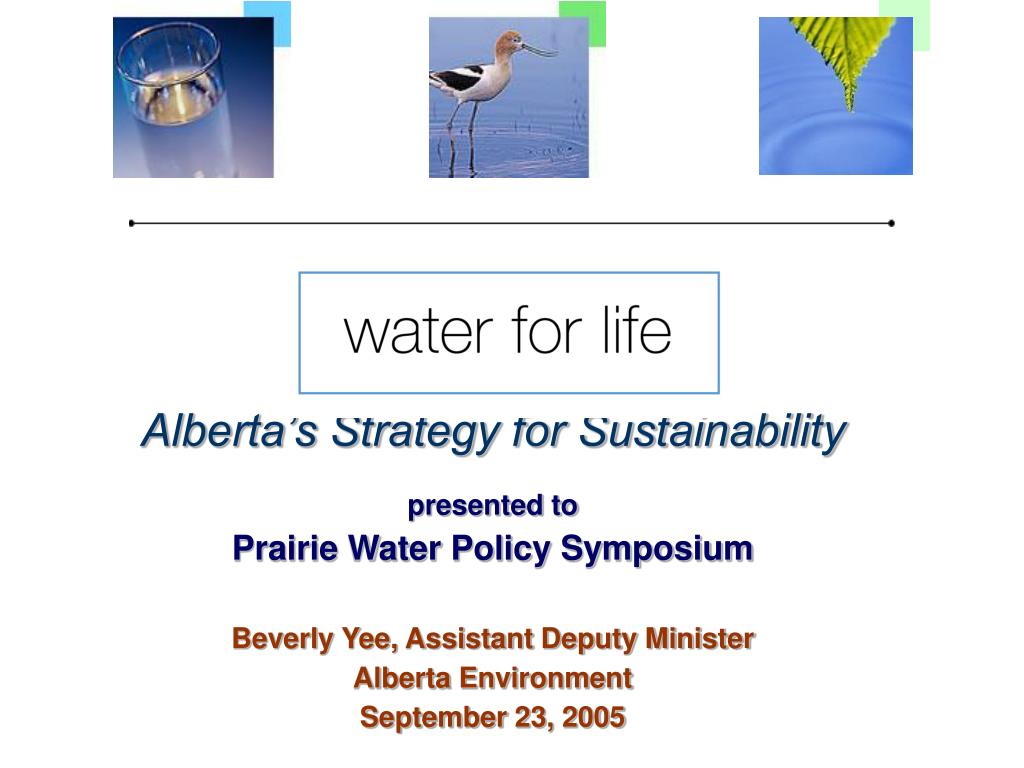 water for life

Alberta's Strategy for Sustainability

presented to
Prairie Water Policy Symposium

Beverly Yee, Assistant Deputy Minister
Alberta Environment
September 23, 2005